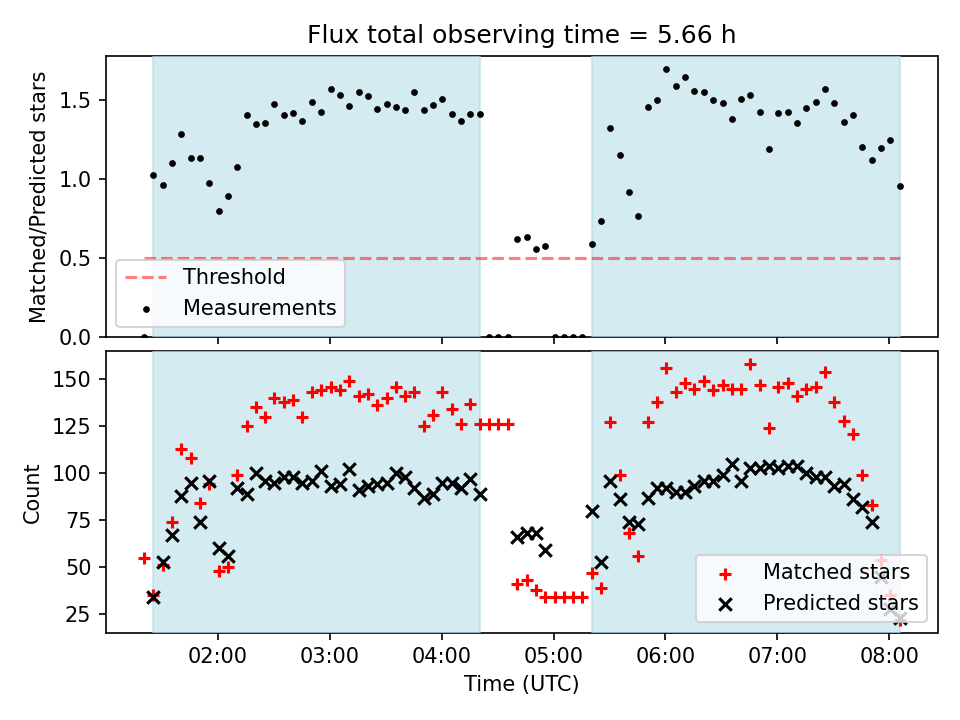 Flux total observing time = 5.66 h

Matched/Predicted stars

1.5
1.0
0.5
0.0

Threshold
Measurements

Count

150
125
100
75
50
25

Matched stars
Predicted stars

02:00
03:00
04:00
05:00
06:00
07:00
08:00

Time (UTC)